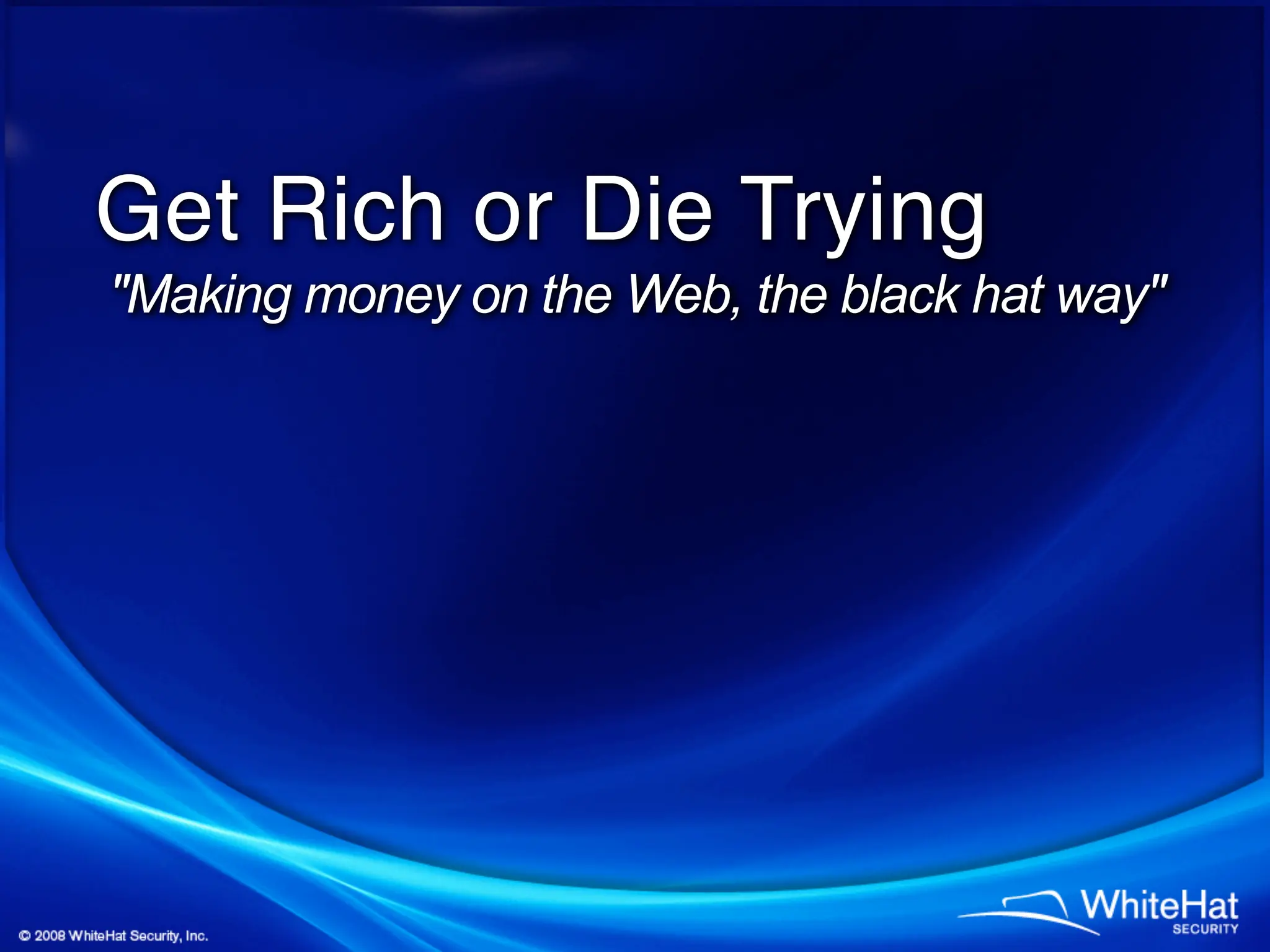 Get Rich or Die Trying
"Making money on the Web, the black hat way"

© 2008 WhiteHat Security, Inc.

WhiteHat
SECURITY